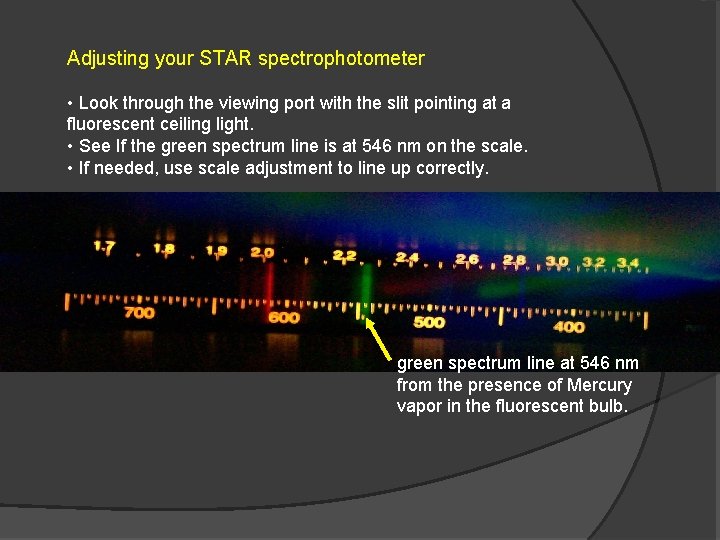 Adjusting your STAR spectrophotometer

• Look through the viewing port with the slit pointing at a fluorescent ceiling light.
• See If the green spectrum line is at 546 nm on the scale.
• If needed, use scale adjustment to line up correctly.

1.7 1.8 1.9 2.0 2.2 2.4 2.6 2.8 3.0 3.2 3.4

700 600 500 400

green spectrum line at 546 nm from the presence of Mercury vapor in the fluorescent bulb.